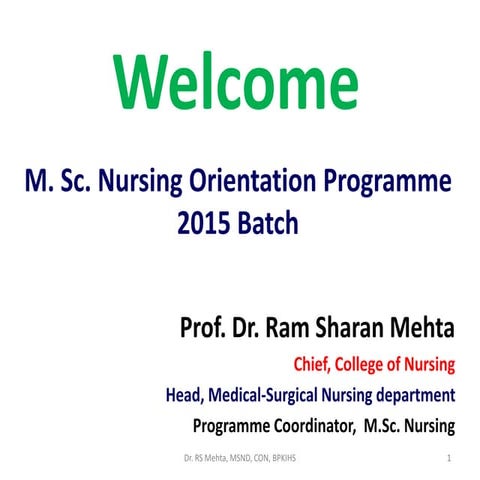 Welcome

M. Sc. Nursing Orientation Programme
2015 Batch

Prof. Dr. Ram Sharan Mehta

Chief, College of Nursing

Head, Medical-Surgical Nursing department

Programme Coordinator, M.Sc. Nursing

Dr. RS Mehta, MSND, CON, BPKIHS 1